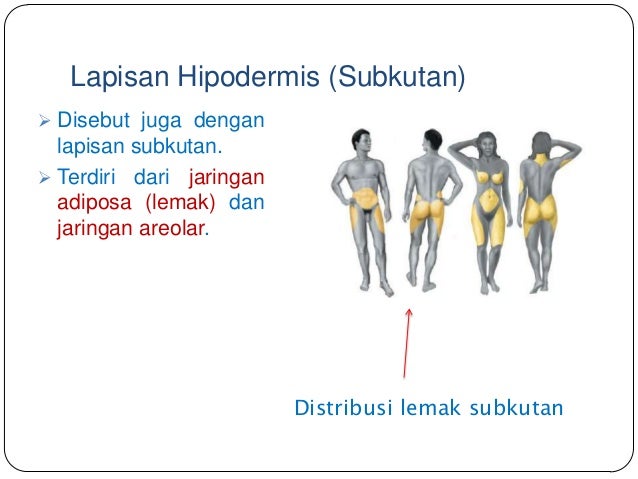 Lapisan Hipodermis (Subkutan)

➢ Disebut juga dengan lapisan subkutan.

➢ Terdiri dari jaringan adiposa (lemak) dan jaringan areolar.

Distribusi lemak subkutan